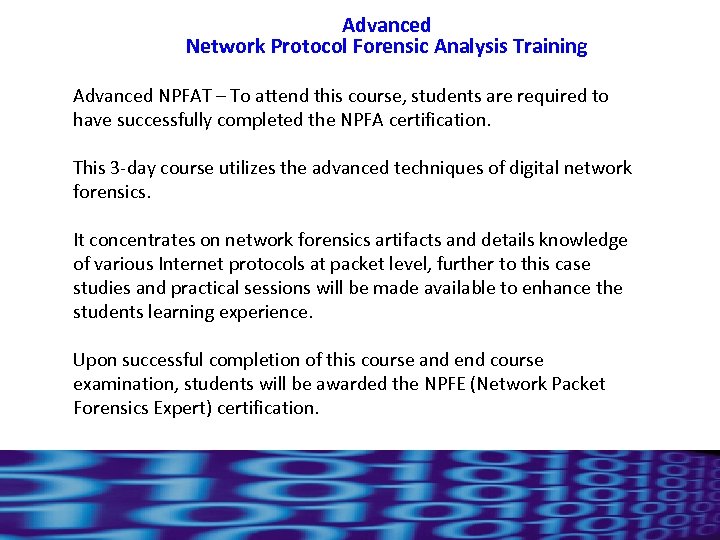 Advanced
Network Protocol Forensic Analysis Training

Advanced NPFAT – To attend this course, students are required to have successfully completed the NPFA certification.

This 3-day course utilizes the advanced techniques of digital network forensics.

It concentrates on network forensics artifacts and details knowledge of various Internet protocols at packet level, further to this case studies and practical sessions will be made available to enhance the students learning experience.

Upon successful completion of this course and end course examination, students will be awarded the NPFE (Network Packet Forensics Expert) certification.